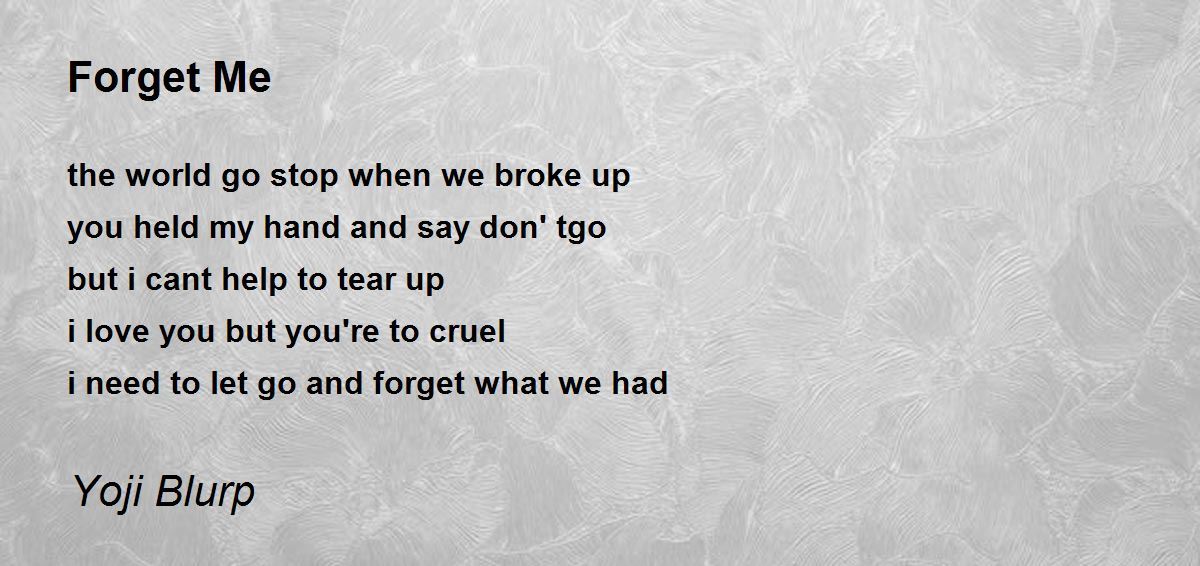 Forget Me

the world go stop when we broke up
you held my hand and say don' tgo
but i cant help to tear up
i love you but you're to cruel
i need to let go and forget what we had

Yoji Blurp